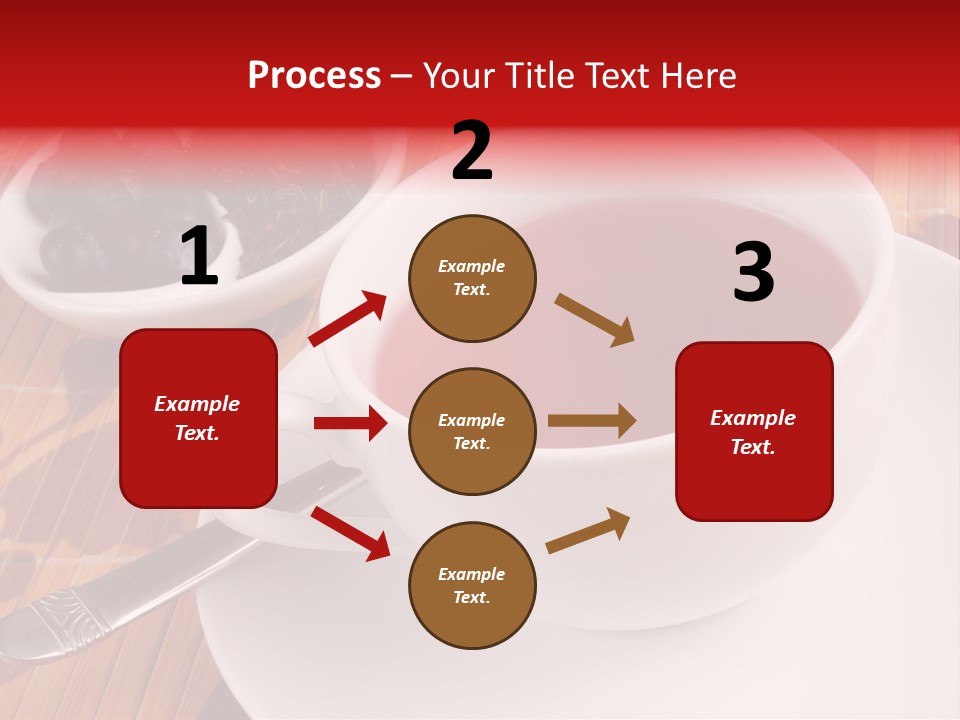 Process – Your Title Text Here

1

Example Text.

2

Example Text.

Example Text.

Example Text.

3

Example Text.